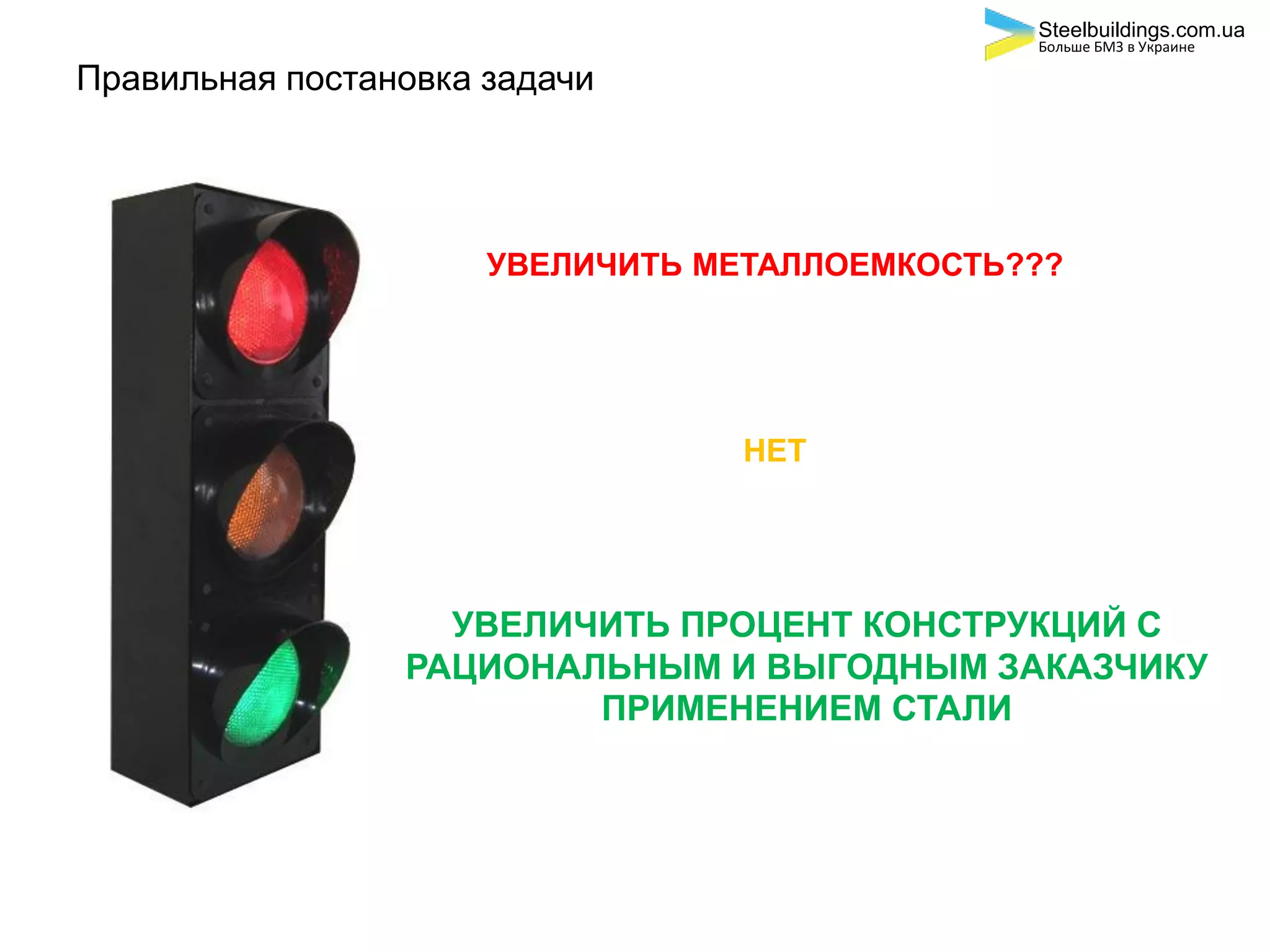 Steelbuildings.com.ua
Больше БМЗ в Украине

Правильная постановка задачи

УВЕЛИЧИТЬ МЕТАЛЛОЕМКОСТЬ???

НЕТ

УВЕЛИЧИТЬ ПРОЦЕНТ КОНСТРУКЦИЙ С РАЦИОНАЛЬНЫМ И ВЫГОДНЫМ ЗАКАЗЧИКУ ПРИМЕНЕНИЕМ СТАЛИ